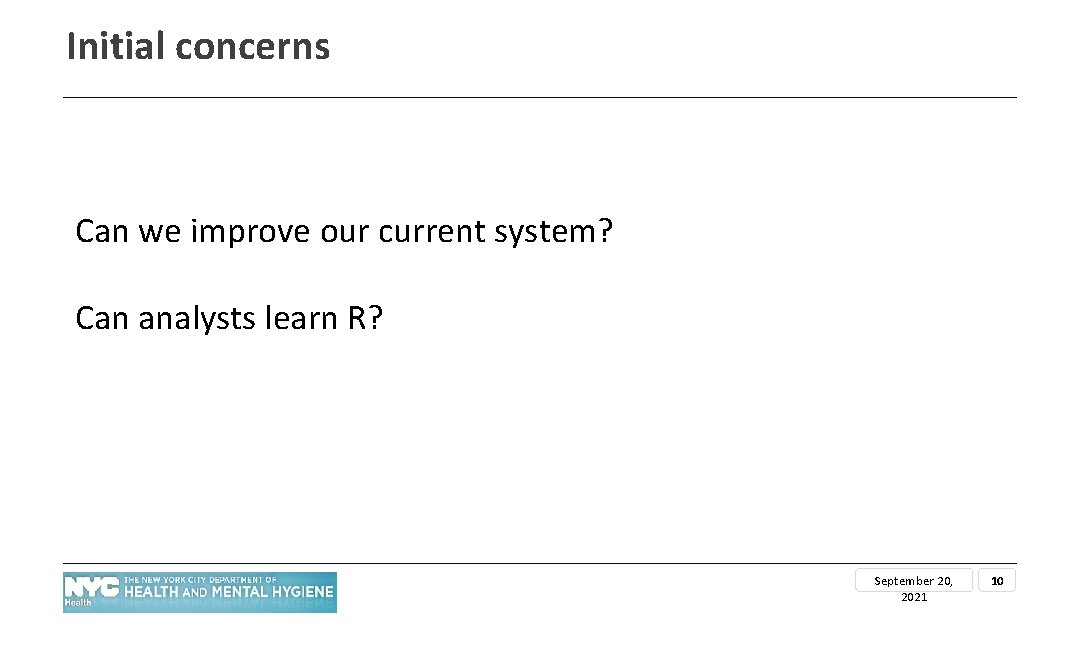 Initial concerns

Can we improve our current system?

Can analysts learn R?

NYC Health THE NEW YORK CITY DEPARTMENT OF HEALTH AND MENTAL HYGIENE

September 20, 2021

10